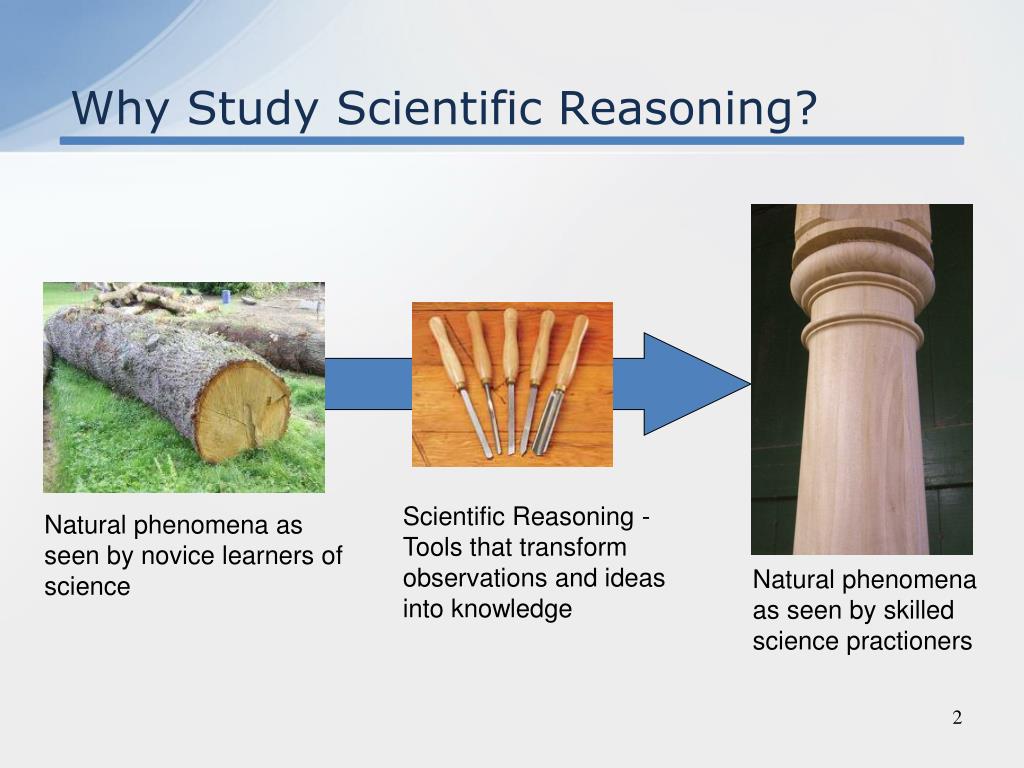 Why Study Scientific Reasoning?

Natural phenomena as seen by novice learners of science

Scientific Reasoning - Tools that transform observations and ideas into knowledge

Natural phenomena as seen by skilled science practioners

2